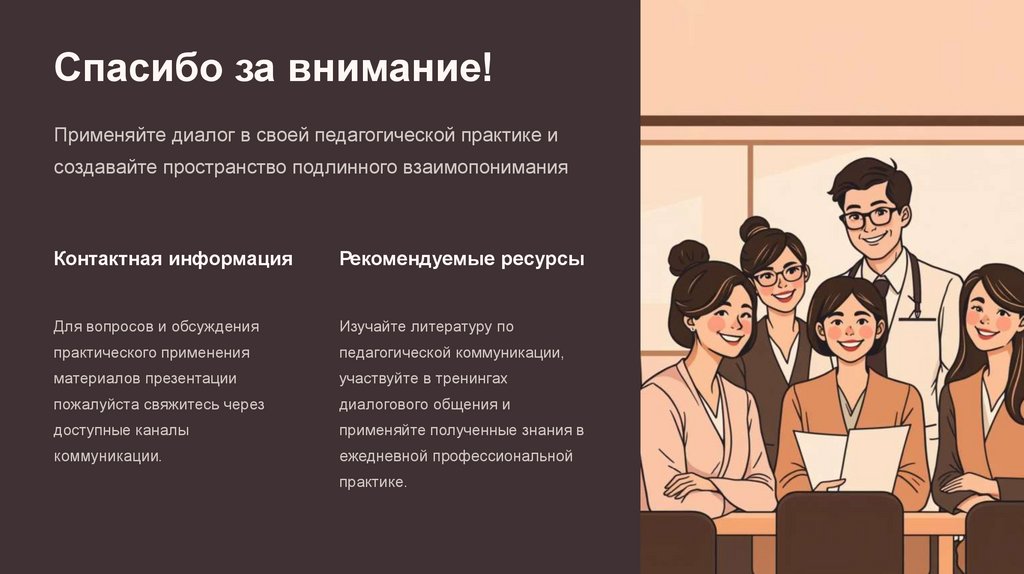 Спасибо за внимание!

Применяйте диалог в своей педагогической практике и создавайте пространство подлинного взаимопонимания

Контактная информация

Для вопросов и обсуждения практического применения материалов презентации пожалуйста свяжитесь через доступные каналы коммуникации.

Рекомендуемые ресурсы

Изучайте литературу по педагогической коммуникации, участвуйте в тренингах диалогового общения и применяйте полученные знания в ежедневной профессиональной практике.